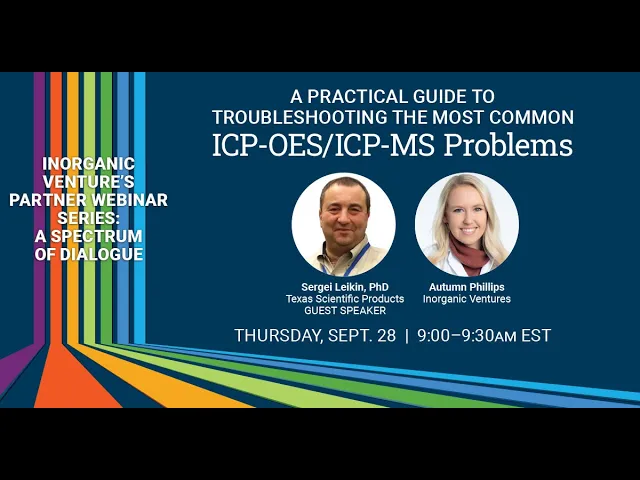 INORGANIC VENTURE'S PARTNER WEBINAR SERIES: A SPECTRUM OF DIALOGUE

A PRACTICAL GUIDE TO TROUBLESHOOTING THE MOST COMMON
ICP-OES/ICP-MS Problems

Sergei Leikin, PhD
Texas Scientific Products
GUEST SPEAKER

Autumn Phillips
Inorganic Ventures

THURSDAY, SEPT. 28 | 9:00–9:30AM EST